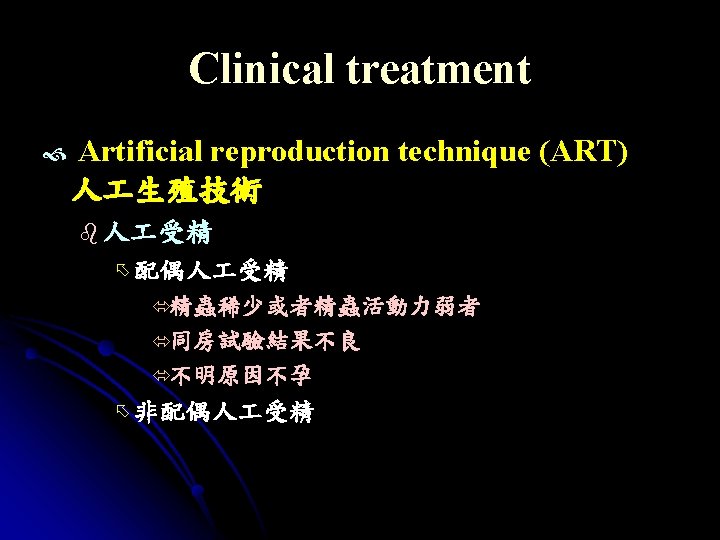 Clinical treatment

Artificial reproduction technique (ART) 人工生殖技術

人工受精

配偶人工受精

精蟲稀少或者精蟲活動力弱者

同房試驗結果不良

不明原因不孕

非配偶人工受精